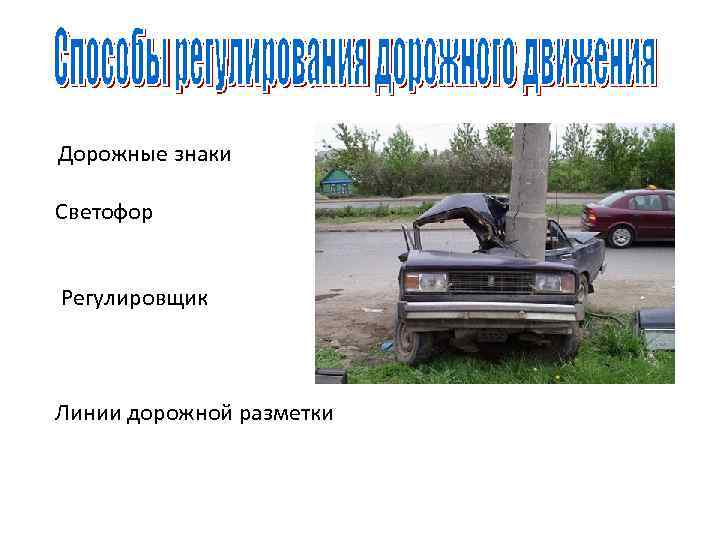 Способы регулирования дорожного движения

Дорожные знаки

Светофор

Регулировщик

Линии дорожной разметки